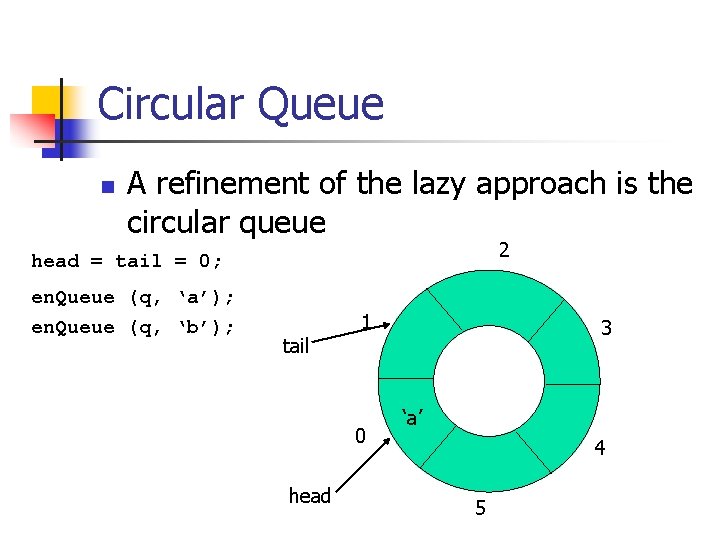 Circular Queue

A refinement of the lazy approach is the circular queue

head = tail = 0;

enQueue (q, ‘a’);
enQueue (q, ‘b’);

2
1
3
tail
‘a’
0
4
head
5